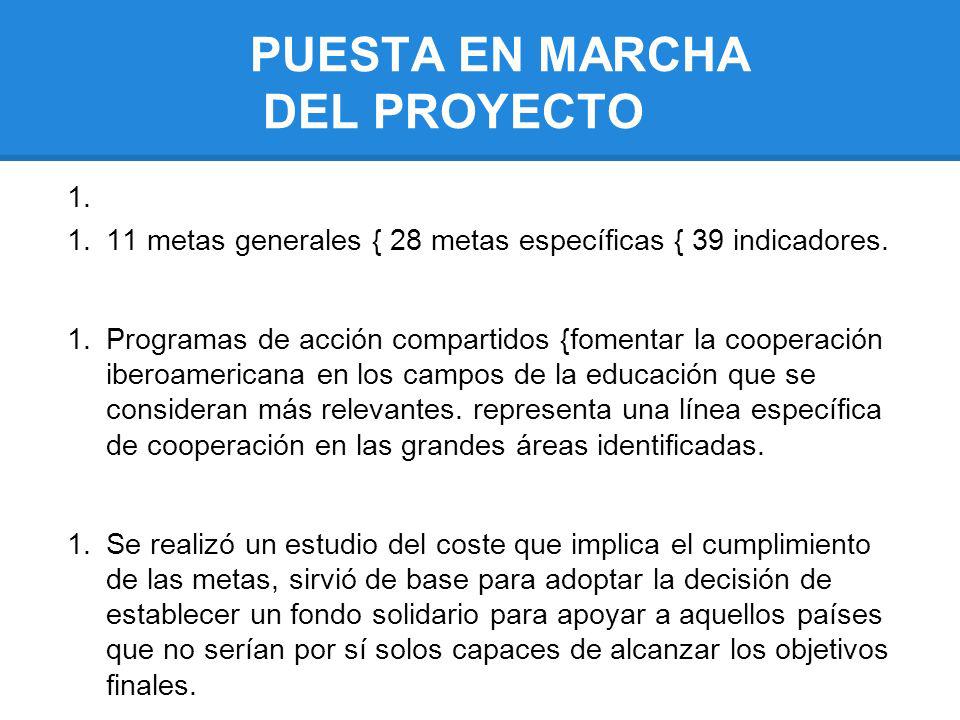 PUESTA EN MARCHA
DEL PROYECTO

1.

1. 11 metas generales { 28 metas específicas { 39 indicadores.

1. Programas de acción compartidos {fomentar la cooperación iberoamericana en los campos de la educación que se consideran más relevantes. representa una línea específica de cooperación en las grandes áreas identificadas.

1. Se realizó un estudio del coste que implica el cumplimiento de las metas, sirvió de base para adoptar la decisión de establecer un fondo solidario para apoyar a aquellos países que no serían por sí solos capaces de alcanzar los objetivos finales.